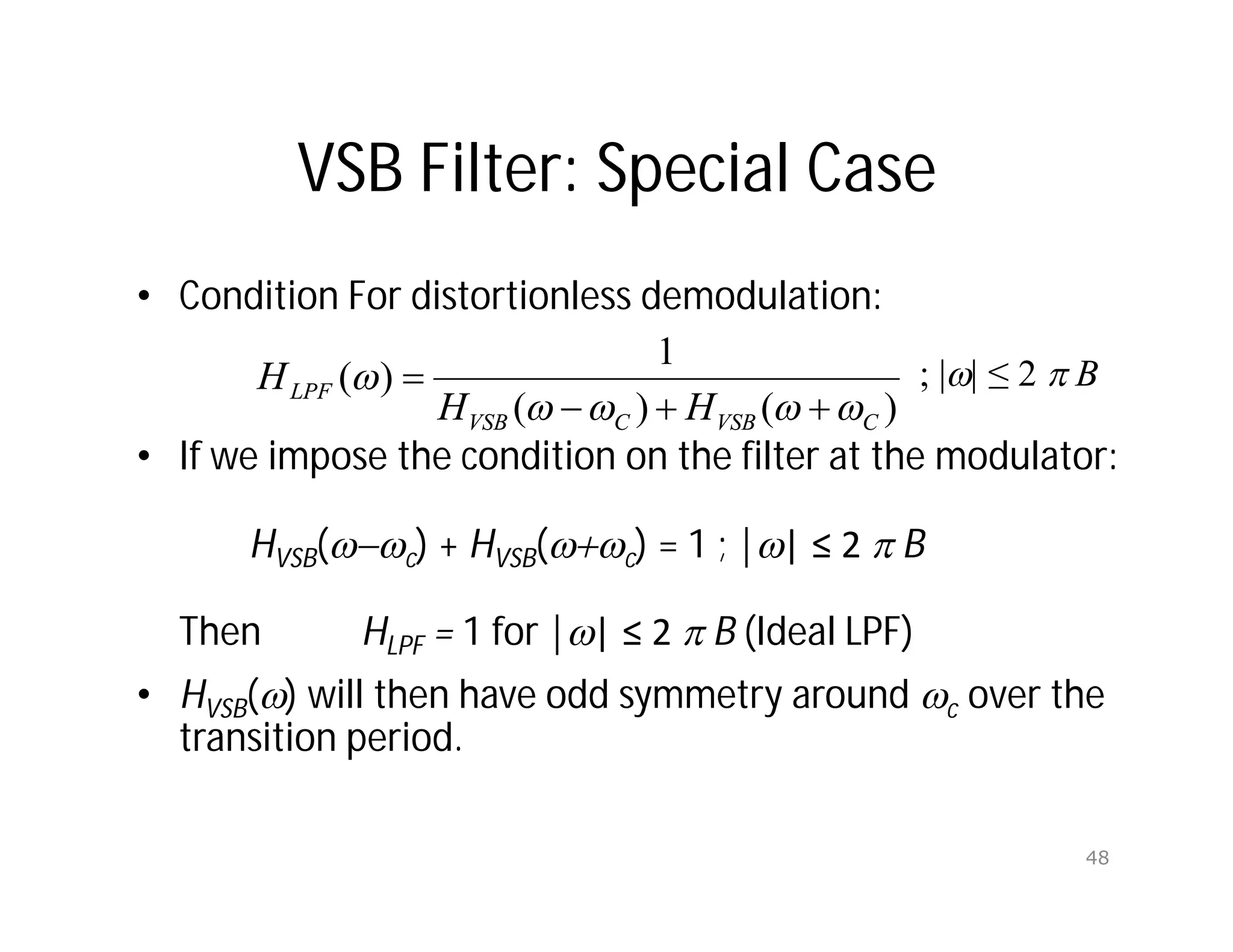 VSB Filter: Special Case

• Condition For distortionless demodulation:

$H_{LPF}(\omega) = \frac{1}{H_{VSB}(\omega - \omega_C) + H_{VSB}(\omega + \omega_C)}$ ; $|\omega| \leq 2\pi B$

• If we impose the condition on the filter at the modulator:

$H_{VSB}(\omega - \omega_c) + H_{VSB}(\omega + \omega_c) = 1$ ; $|\omega| \leq 2\pi B$

Then $H_{LPF} = 1$ for $|\omega| \leq 2\pi B$ (Ideal LPF)

• $H_{VSB}(\omega)$ will then have odd symmetry around $\omega_c$ over the transition period.

48